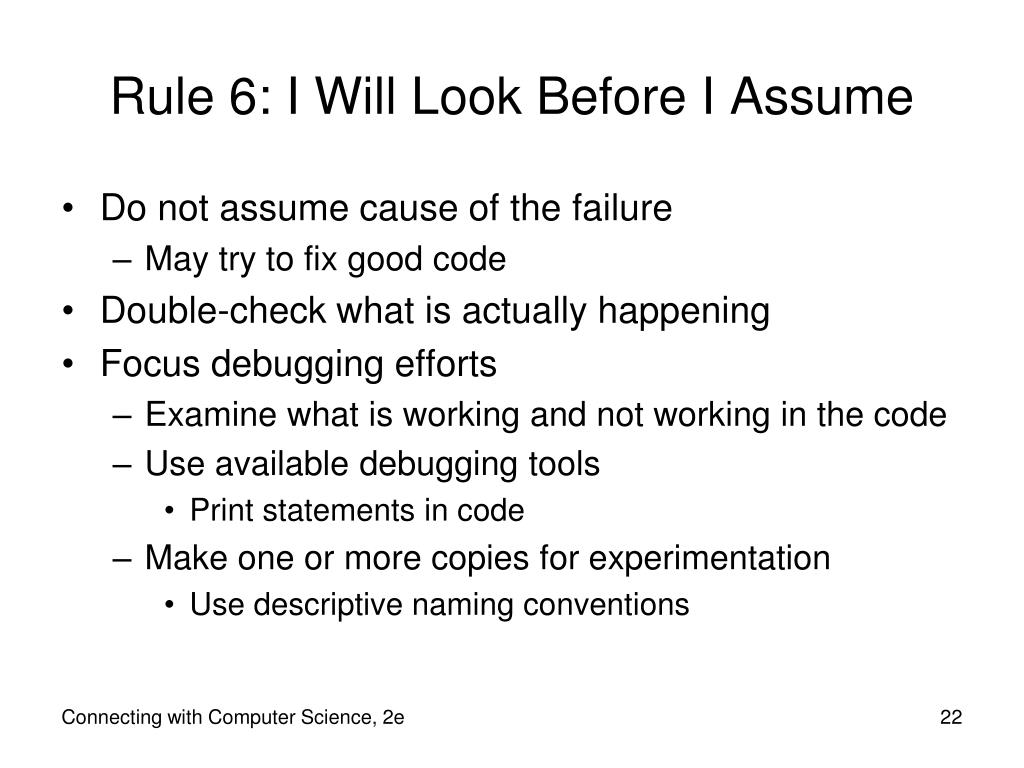 Rule 6: I Will Look Before I Assume

• Do not assume cause of the failure
– May try to fix good code
• Double-check what is actually happening
• Focus debugging efforts
– Examine what is working and not working in the code
– Use available debugging tools
• Print statements in code
– Make one or more copies for experimentation
• Use descriptive naming conventions

Connecting with Computer Science, 2e

22